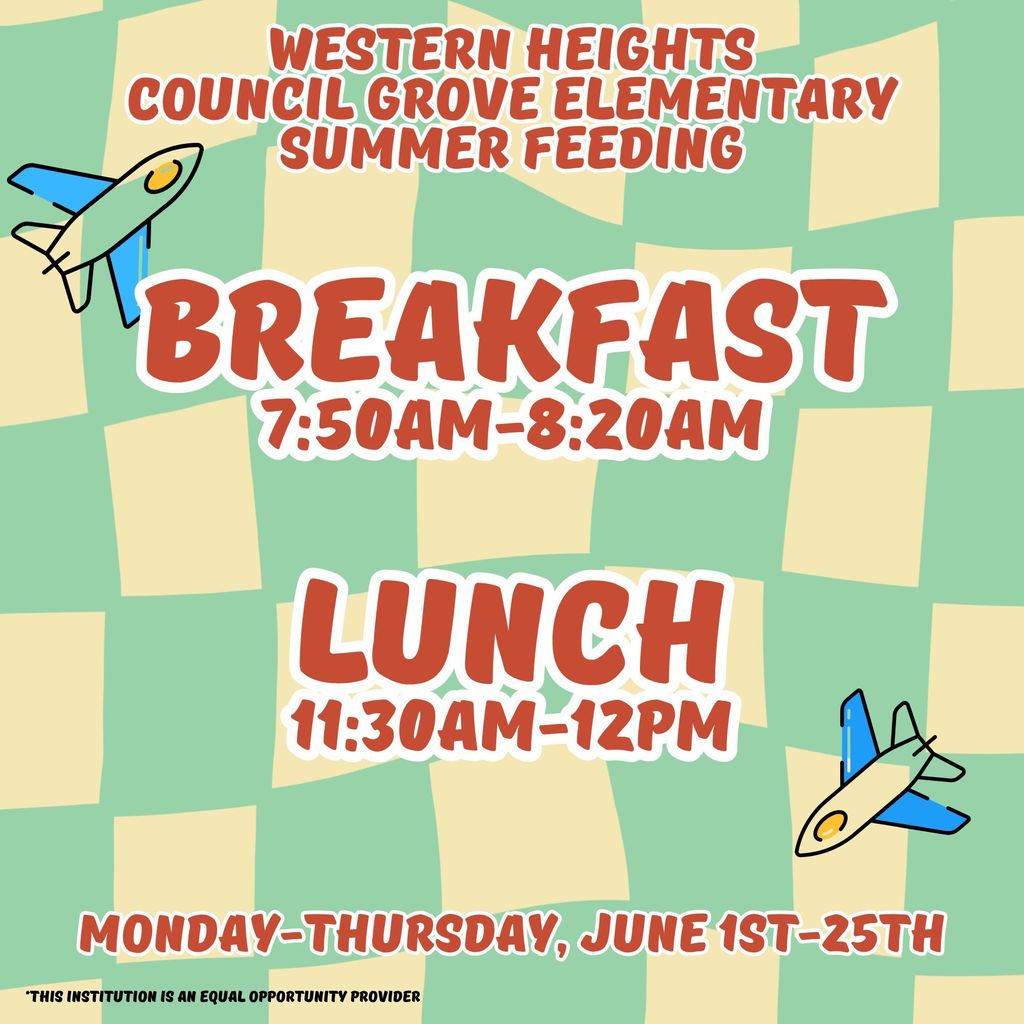 WESTERN HEIGHTS
COUNCIL GROVE ELEMENTARY
SUMMER FEEDING

BREAKFAST
7:50AM-8:20AM

LUNCH
11:30AM-12PM

MONDAY-THURSDAY, JUNE 1ST-25TH

*THIS INSTITUTION IS AN EQUAL OPPORTUNITY PROVIDER